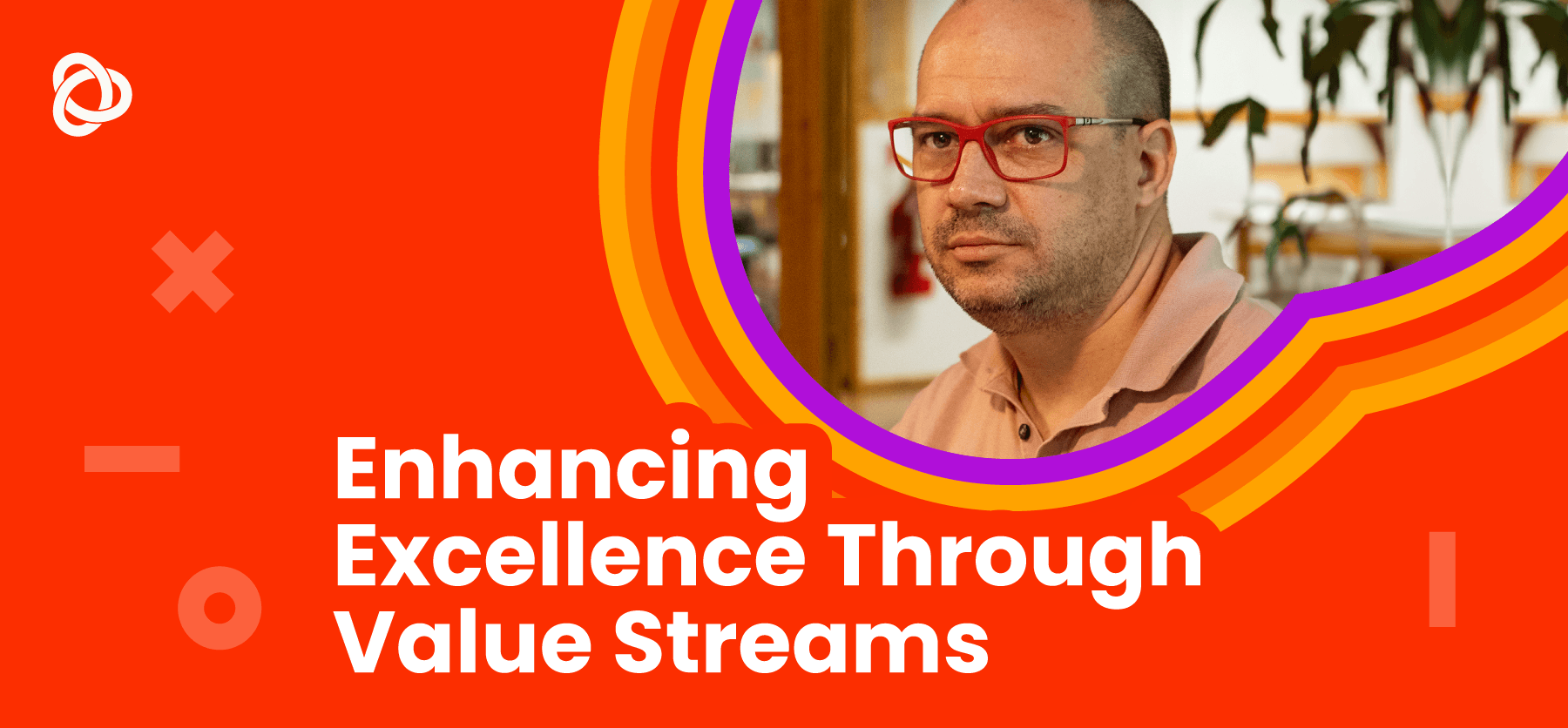 Enhancing Excellence Through Value Streams